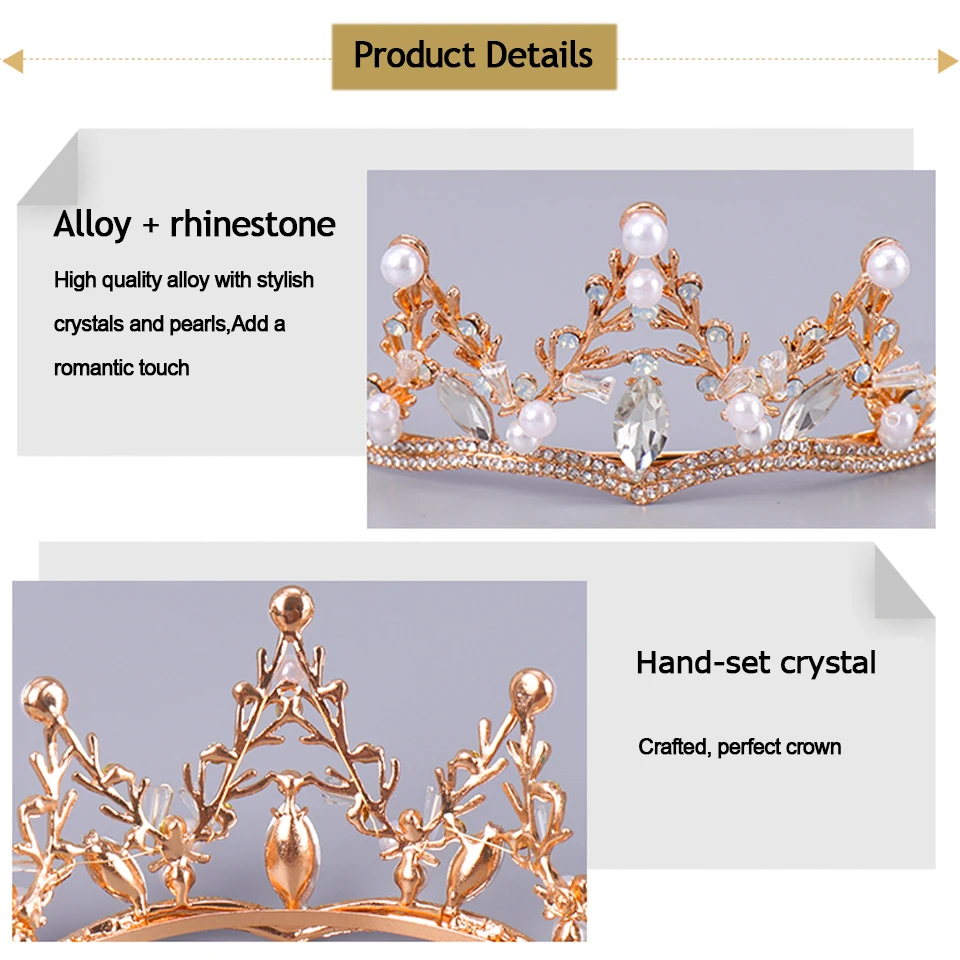 Product Details

Alloy + rhinestone

High quality alloy with stylish crystals and pearls,Add a romantic touch

Hand-set crystal

Crafted, perfect crown